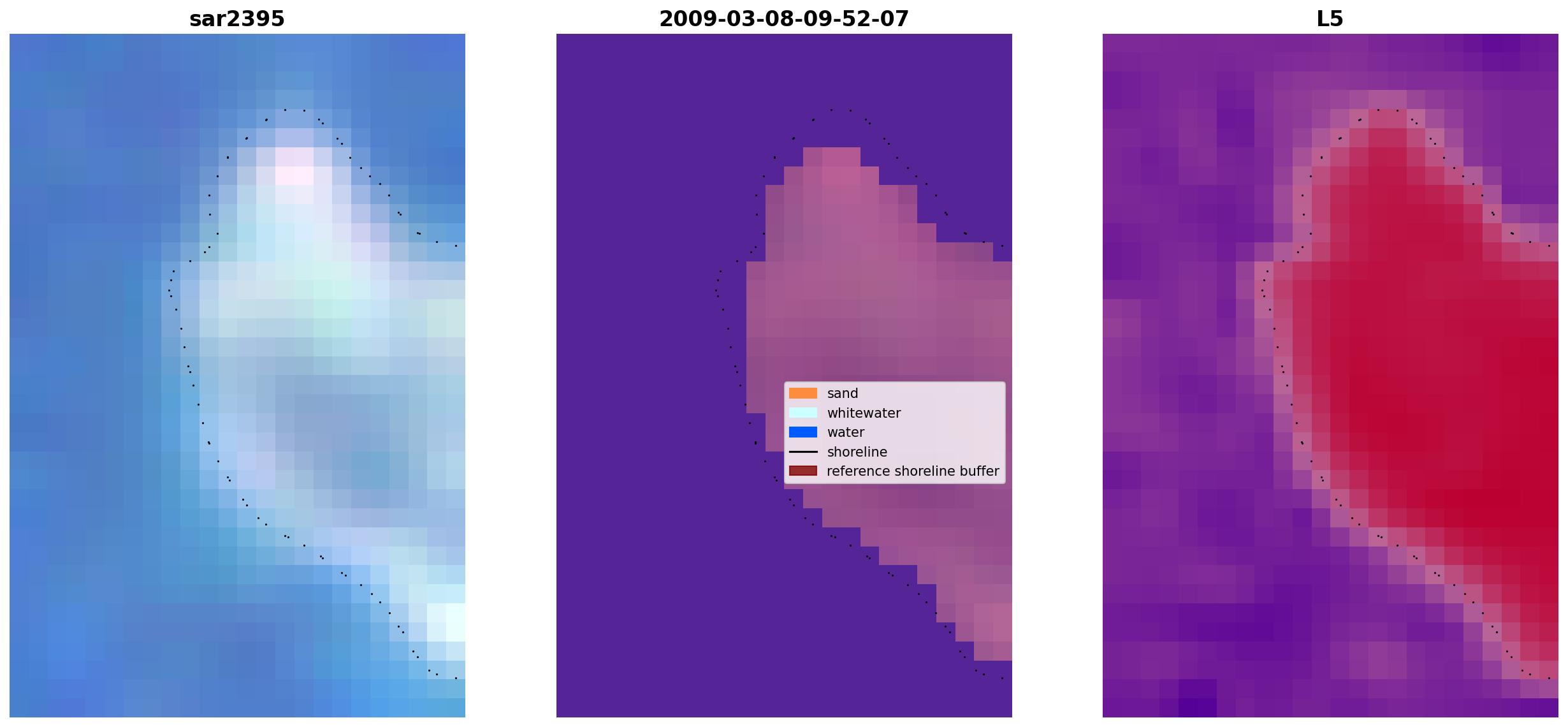 sar2395

2009-03-08-09-52-07

sand
whitewater
water
shoreline
reference shoreline buffer

L5